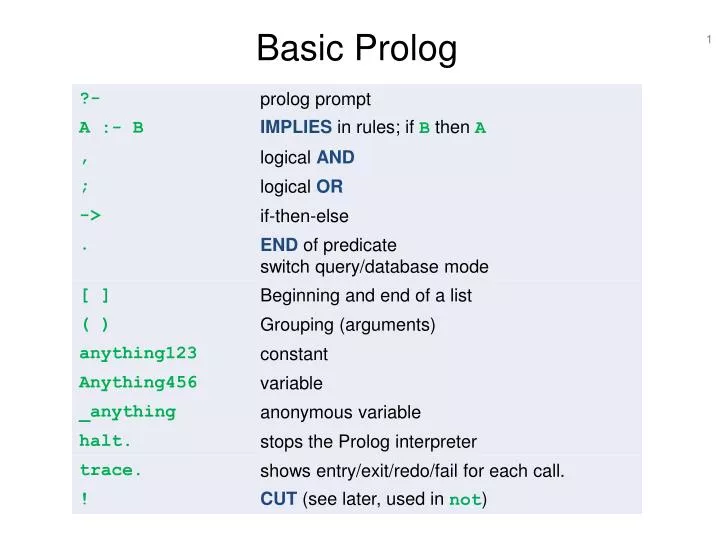 Basic Prolog

1

| | |
|---|---|
| ?- | prolog prompt |
| A :- B | IMPLIES in rules; if B then A |
| , | logical AND |
| ; | logical OR |
| -> | if-then-else |
| . | END of predicate switch query/database mode |
| [ ] | Beginning and end of a list |
| ( ) | Grouping (arguments) |
| anything123 | constant |
| Anything456 | variable |
| _anything | anonymous variable |
| halt. | stops the Prolog interpreter |
| trace. | shows entry/exit/redo/fail for each call. |
| ! | CUT (see later, used in not) |